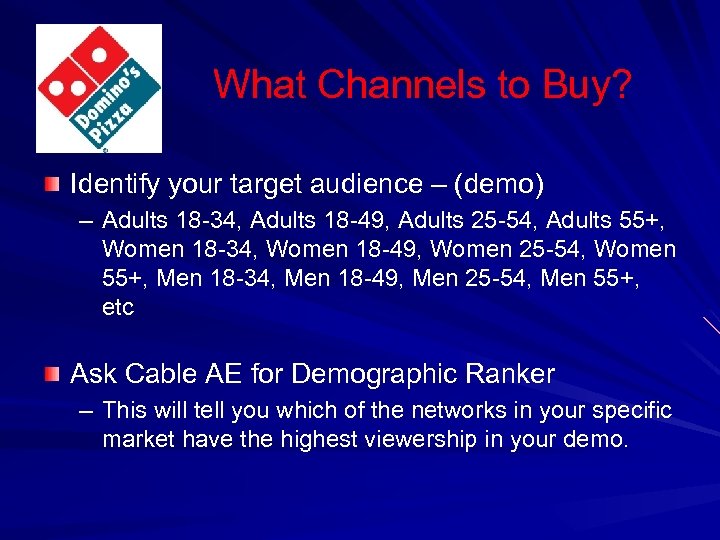 Domino's Pizza

What Channels to Buy?

Identify your target audience – (demo)

– Adults 18-34, Adults 18-49, Adults 25-54, Adults 55+, Women 18-34, Women 18-49, Women 25-54, Women 55+, Men 18-34, Men 18-49, Men 25-54, Men 55+, etc

Ask Cable AE for Demographic Ranker

– This will tell you which of the networks in your specific market have the highest viewership in your demo.